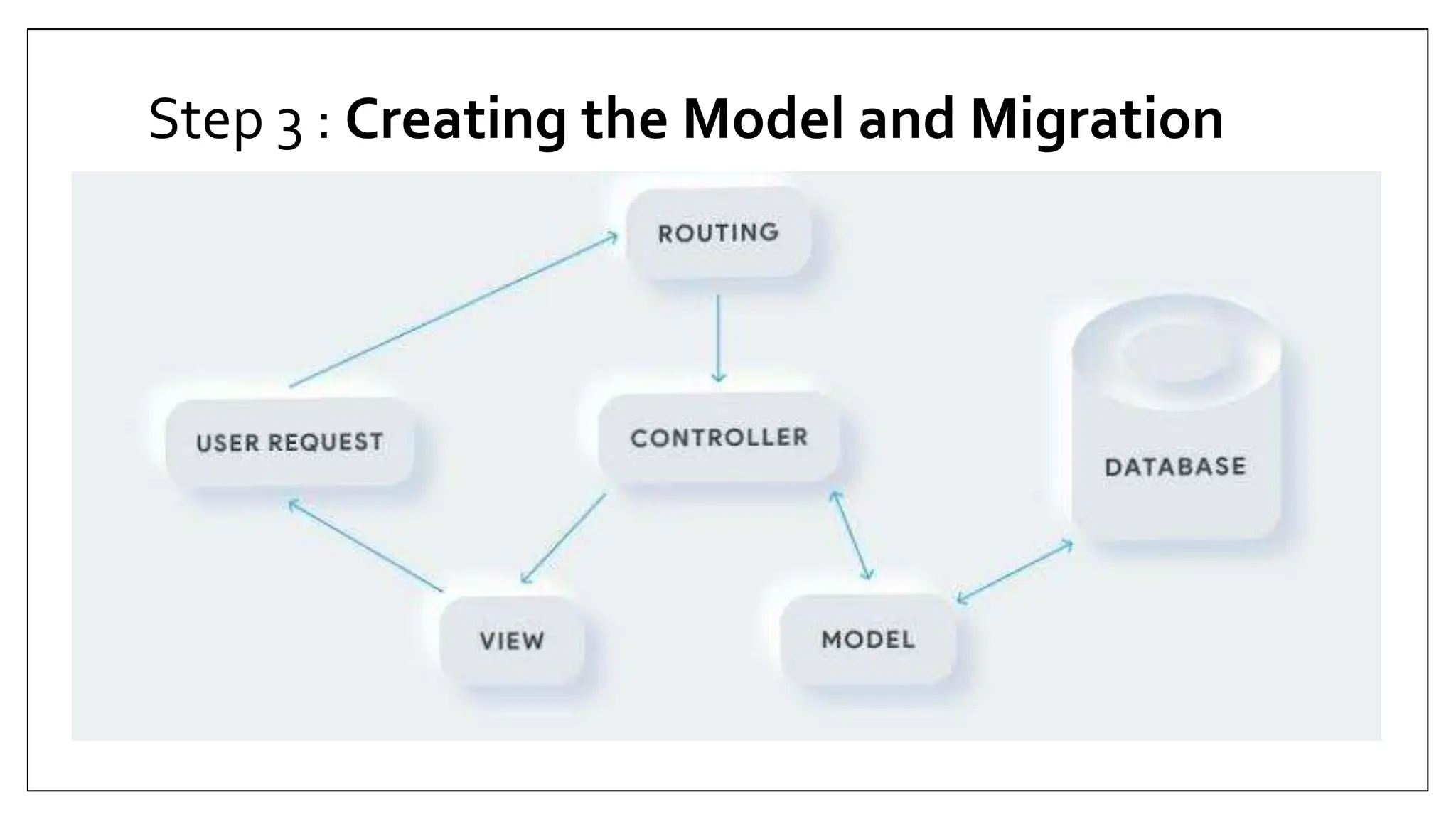 Step 3 : Creating the Model and Migration

ROUTING

USER REQUEST

CONTROLLER

DATABASE

VIEW

MODEL